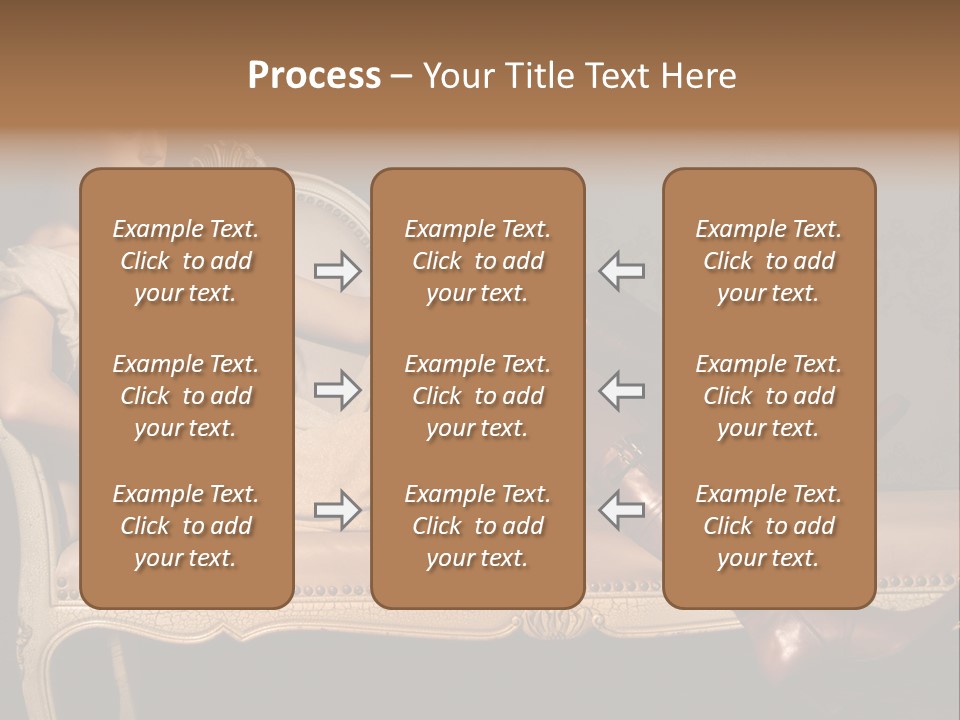 Process – Your Title Text Here

Example Text. Click to add your text.

Example Text. Click to add your text.

Example Text. Click to add your text.

Example Text. Click to add your text.

Example Text. Click to add your text.

Example Text. Click to add your text.

Example Text. Click to add your text.

Example Text. Click to add your text.

Example Text. Click to add your text.